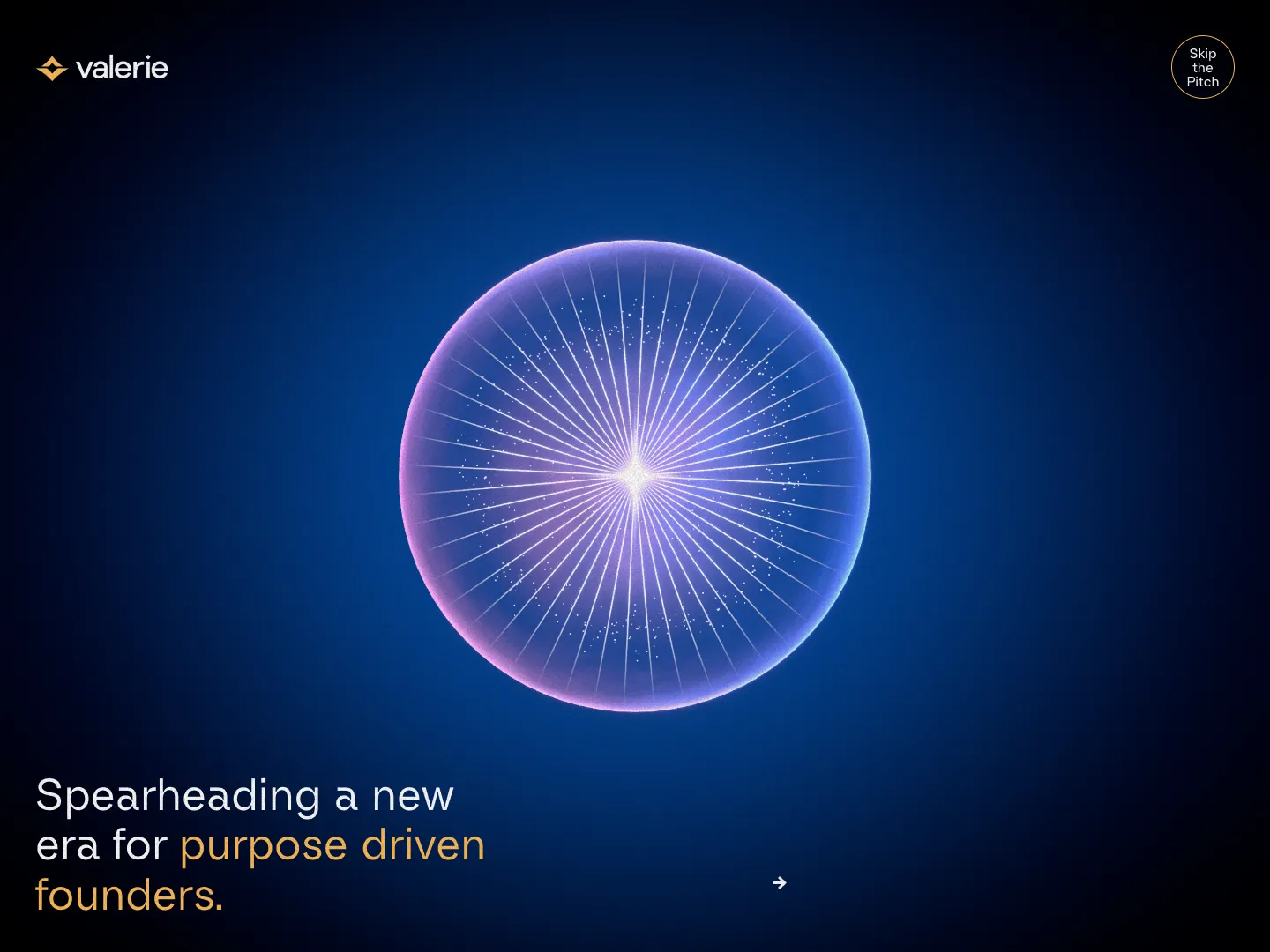 valerie

Skip the Pitch

Spearheading a new era for purpose driven founders.